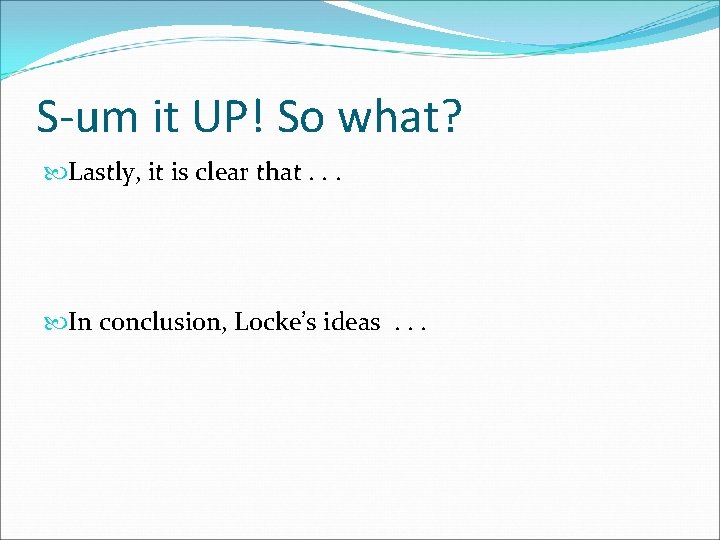 S-um it UP! So what?

Lastly, it is clear that . . .

In conclusion, Locke's ideas . . .